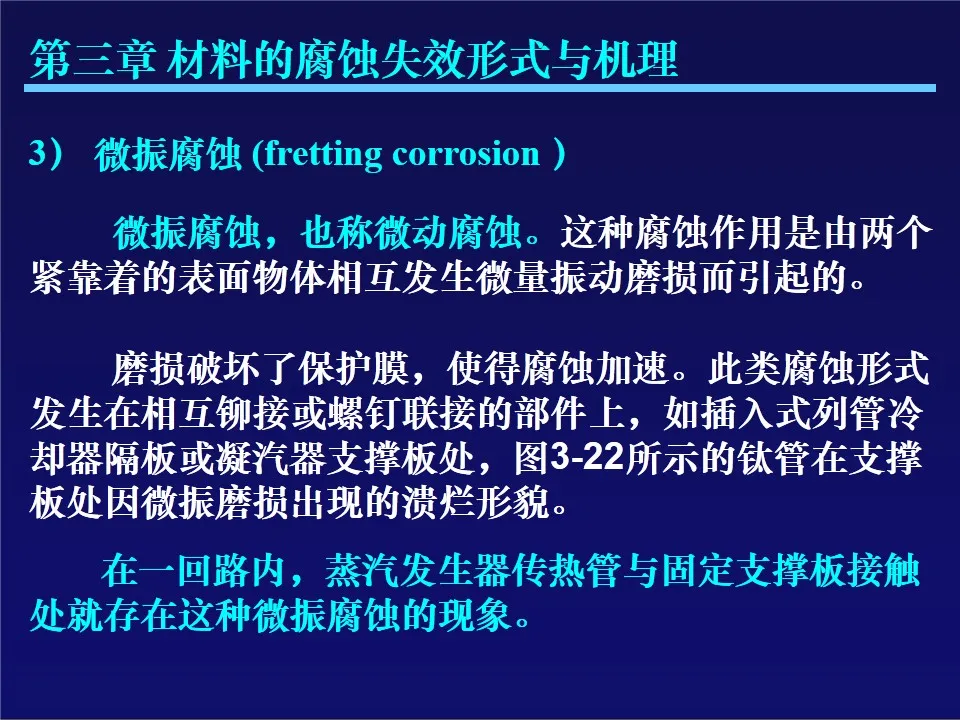 第三章 材料的腐蚀失效形式与机理

3） 微振腐蚀 (fretting corrosion )

微振腐蚀，也称微动腐蚀。这种腐蚀作用是由两个紧靠着的表面物体相互发生微量振动磨损而引起的。

磨损破坏了保护膜，使得腐蚀加速。此类腐蚀形式发生在相互铆接或螺钉联接的部件上，如插入式列管冷却器隔板或凝汽器支撑板处，图3-22所示的钛管在支撑板处因微振磨损出现的溃烂形貌。

在一回路内，蒸汽发生器传热管与固定支撑板接触处就存在这种微振腐蚀的现象。